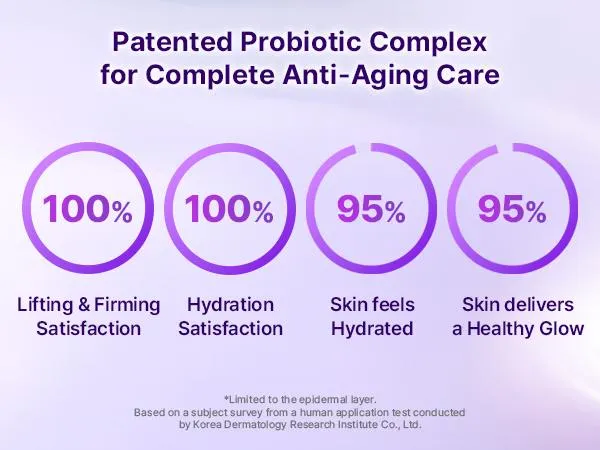 Patented Probiotic Complex for Complete Anti-Aging Care

100%
Lifting & Firming Satisfaction

100%
Hydration Satisfaction

95%
Skin feels Hydrated

95%
Skin delivers a Healthy Glow

*Limited to the epidermal layer.
Based on a subject survey from a human application test conducted by Korea Dermatology Research Institute Co., Ltd.